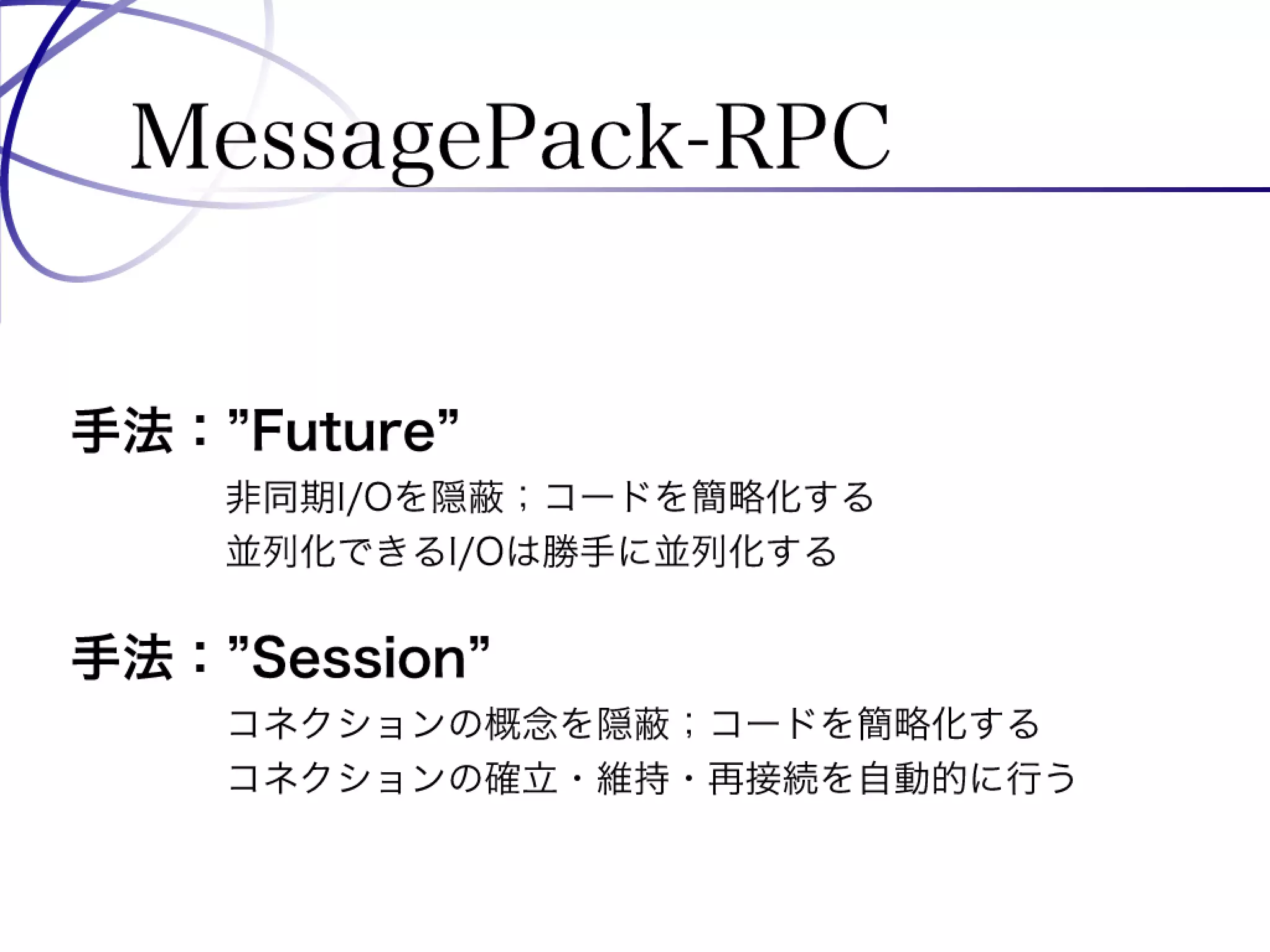 MessagePack-RPC

手法：”Future”

非同期I/Oを隠蔽；コードを簡略化する
並列化できるI/Oは勝手に並列化する

手法：”Session”

コネクションの概念を隠蔽；コードを簡略化する
コネクションの確立・維持・再接続を自動的に行う